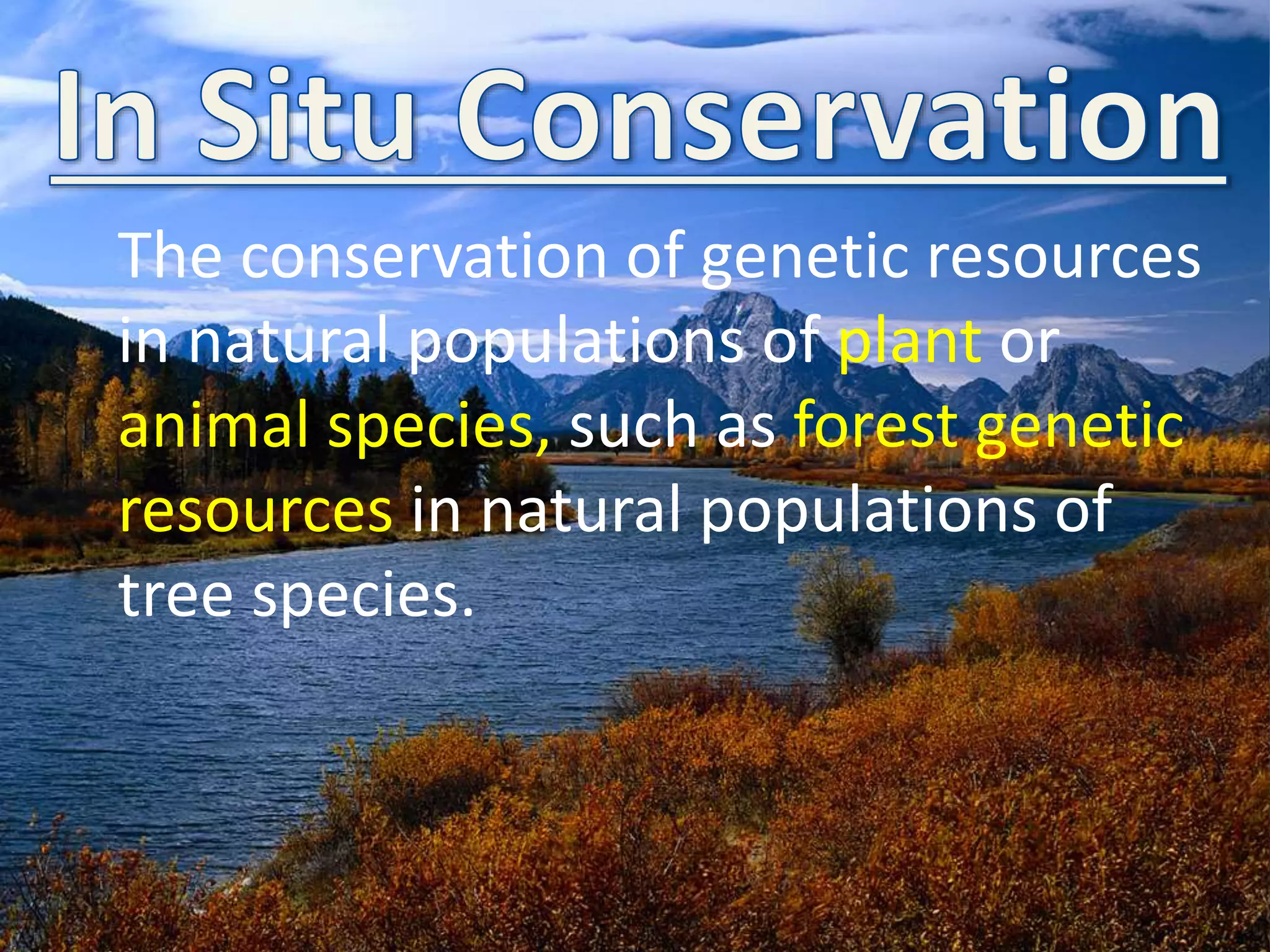 In Situ Conservation

The conservation of genetic resources in natural populations of plant or animal species, such as forest genetic resources in natural populations of tree species.